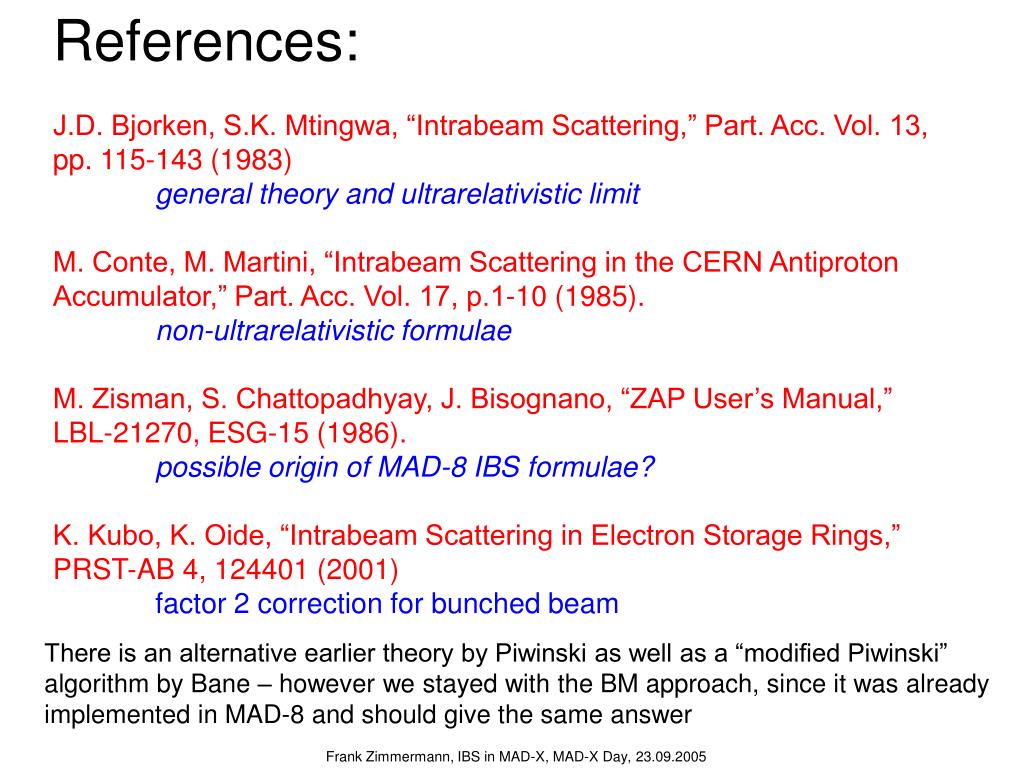 References:

J.D. Bjorken, S.K. Mtingwa, “Intrabeam Scattering,” Part. Acc. Vol. 13, pp. 115-143 (1983)
general theory and ultrarelativistic limit

M. Conte, M. Martini, “Intrabeam Scattering in the CERN Antiproton Accumulator,” Part. Acc. Vol. 17, p.1-10 (1985).
non-ultrarelativistic formulae

M. Zisman, S. Chattopadhyay, J. Bisognano, “ZAP User’s Manual,” LBL-21270, ESG-15 (1986).
possible origin of MAD-8 IBS formulae?

K. Kubo, K. Oide, “Intrabeam Scattering in Electron Storage Rings,” PRST-AB 4, 124401 (2001)
factor 2 correction for bunched beam

There is an alternative earlier theory by Piwinski as well as a “modified Piwinski” algorithm by Bane – however we stayed with the BM approach, since it was already implemented in MAD-8 and should give the same answer

Frank Zimmermann, IBS in MAD-X, MAD-X Day, 23.09.2005